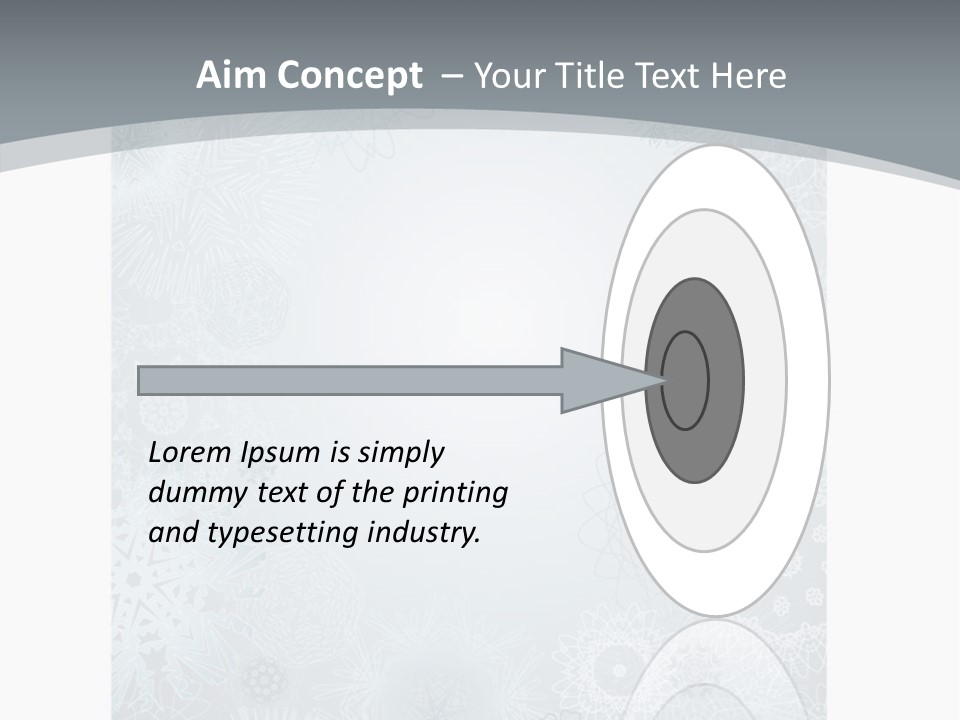 Aim Concept – Your Title Text Here

Lorem Ipsum is simply dummy text of the printing and typesetting industry.